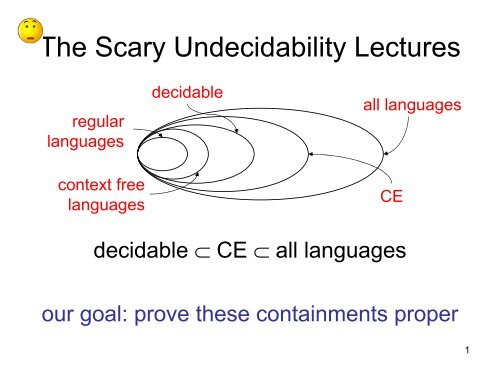 The Scary Undecidability Lectures

decidable

all languages

regular languages

context free languages

CE

decidable $\subset$ CE $\subset$ all languages

our goal: prove these containments proper

1